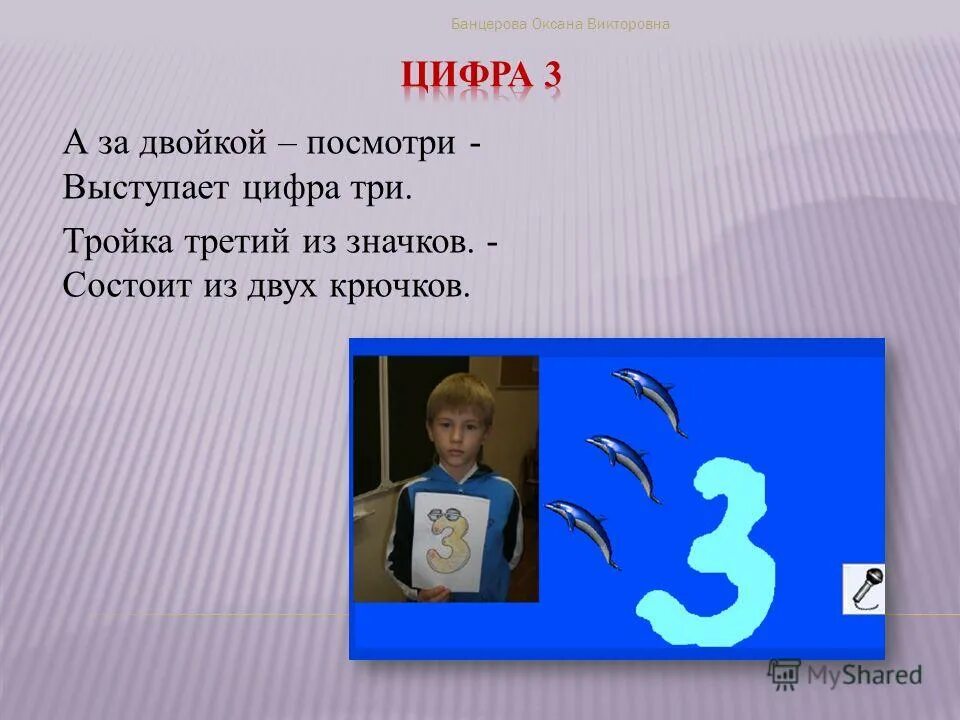 Банцерова Оксана Викторовна

ЦИФРА 3

А за двойкой – посмотри -
Выступает цифра три.

Тройка третий из значков. -
Состоит из двух крючков.

3

3

MyShared